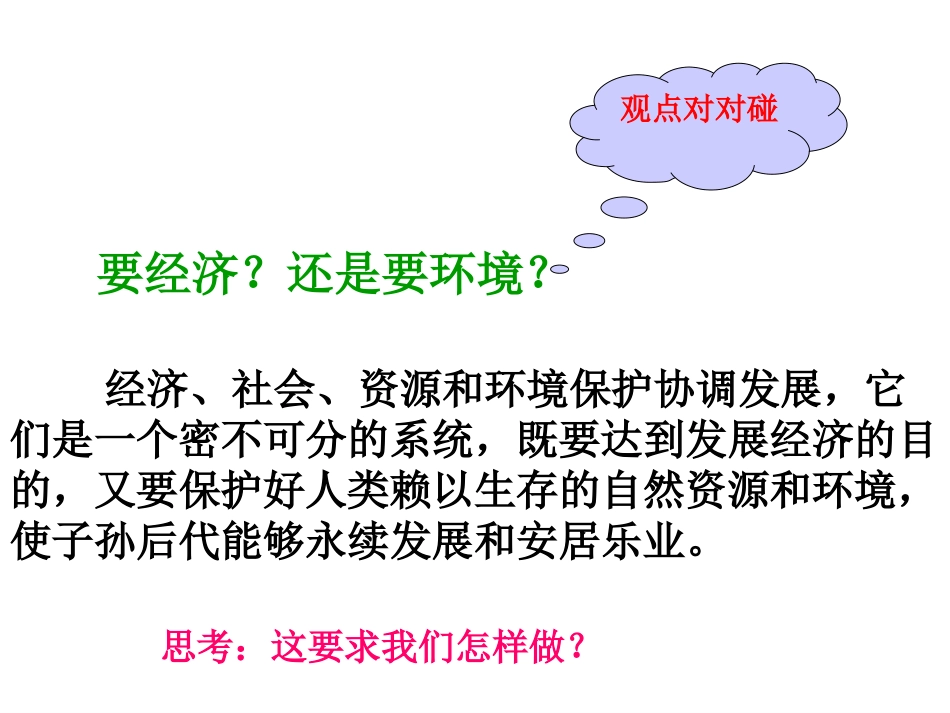 观点对对碰

要经济？还是要环境？

经济、社会、资源和环境保护协调发展，它们是一个密不可分的系统，既要达到发展经济的目的，又要保护好人类赖以生存的自然资源和环境，使子孙后代能够永续发展和安居乐业。

思考：这要求我们怎样做？